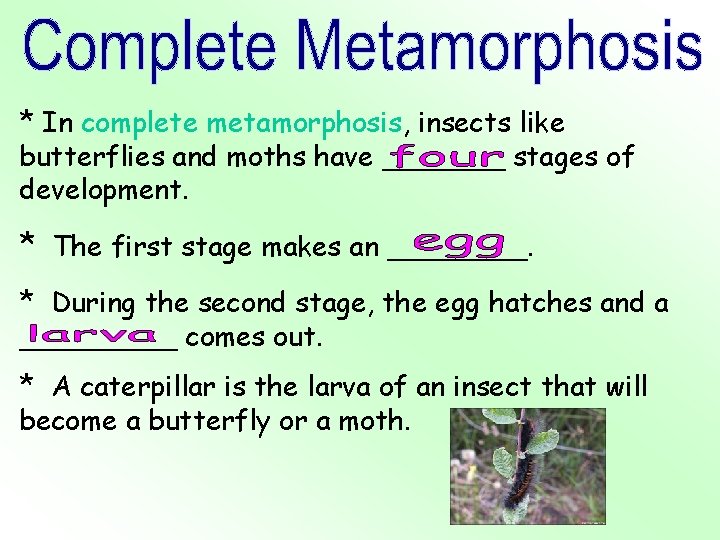 Complete Metamorphosis

* In complete metamorphosis, insects like butterflies and moths have four stages of development.

* The first stage makes an egg.

* During the second stage, the egg hatches and a larva comes out.

* A caterpillar is the larva of an insect that will become a butterfly or a moth.